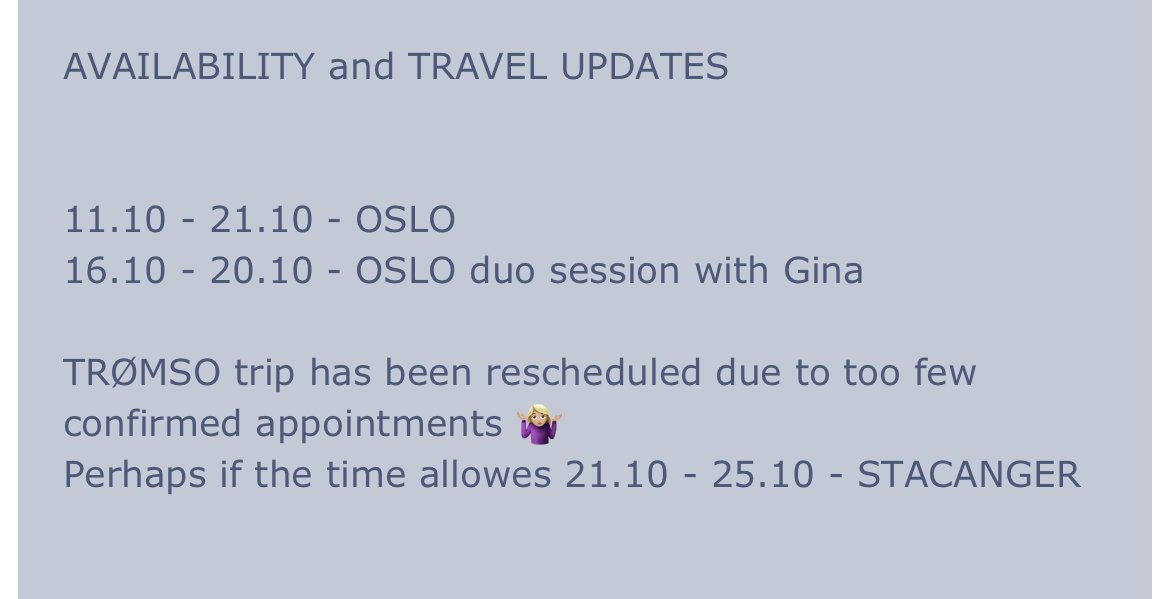 AVAILABILITY and TRAVEL UPDATES

11.10 - 21.10 - OSLO
16.10 - 20.10 - OSLO duo session with Gina

TRØMSO trip has been rescheduled due to too few confirmed appointments 🤷🏼‍♀️
Perhaps if the time allowes 21.10 - 25.10 - STACANGER